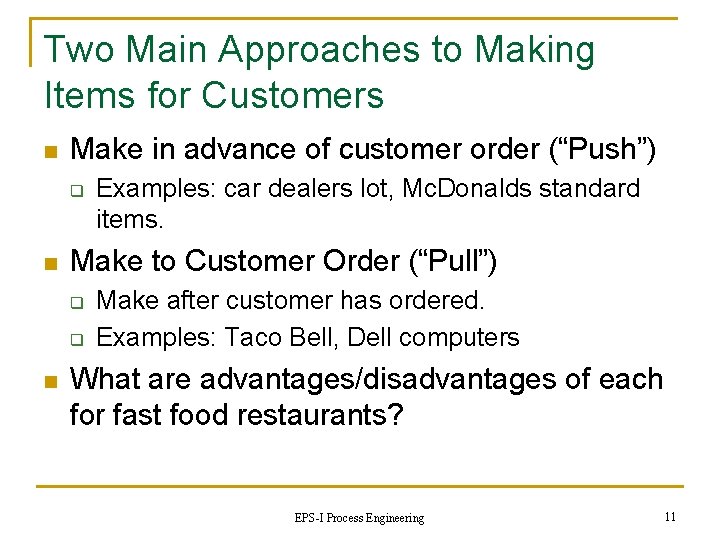 Two Main Approaches to Making Items for Customers

Make in advance of customer order (“Push”)

Examples: car dealers lot, McDonalds standard items.

Make to Customer Order (“Pull”)

Make after customer has ordered.

Examples: Taco Bell, Dell computers

What are advantages/disadvantages of each for fast food restaurants?

EPS-I Process Engineering

11